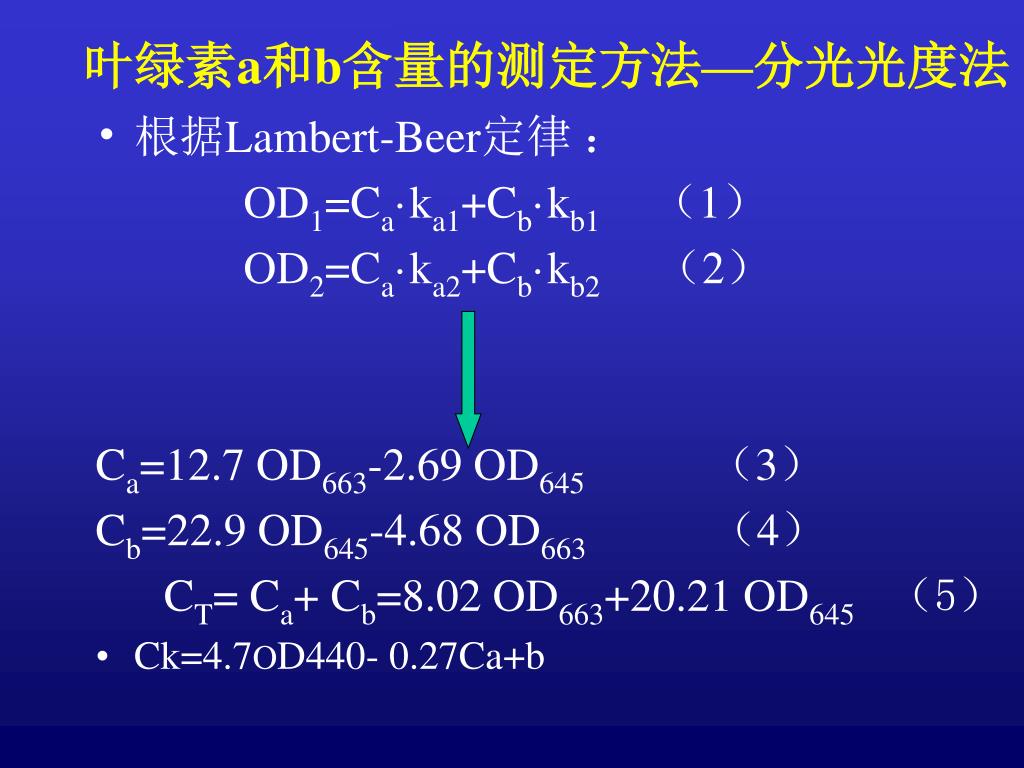 叶绿素a和b含量的测定方法—分光光度法

• 根据Lambert-Beer定律：

$OD_1=C_a \cdot k_{a1}+C_b \cdot k_{b1}$ （1）

$OD_2=C_a \cdot k_{a2}+C_b \cdot k_{b2}$ （2）

$C_a=12.7\ OD_{663}-2.69\ OD_{645}$ （3）

$C_b=22.9\ OD_{645}-4.68\ OD_{663}$ （4）

$C_T= C_a+ C_b=8.02\ OD_{663}+20.21\ OD_{645}$ （5）

• Ck=4.7OD440- 0.27Ca+b